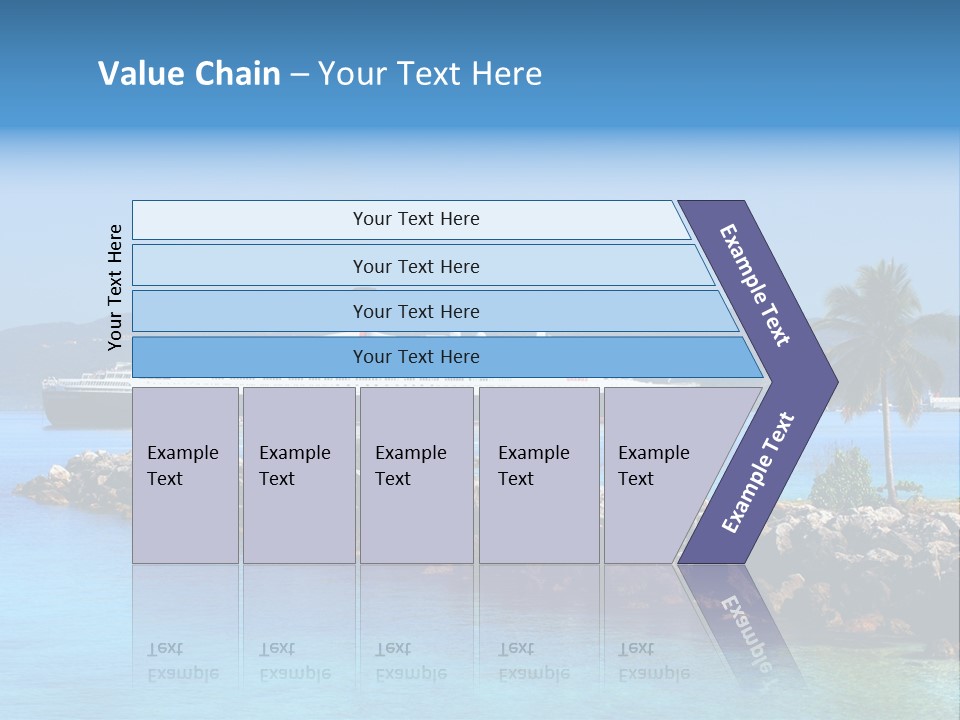 Value Chain – Your Text Here

Your Text Here

Your Text Here

Your Text Here

Your Text Here

Your Text Here

Example Text

Example Text

Example Text

Example Text

Example Text

Example Text

Example Text